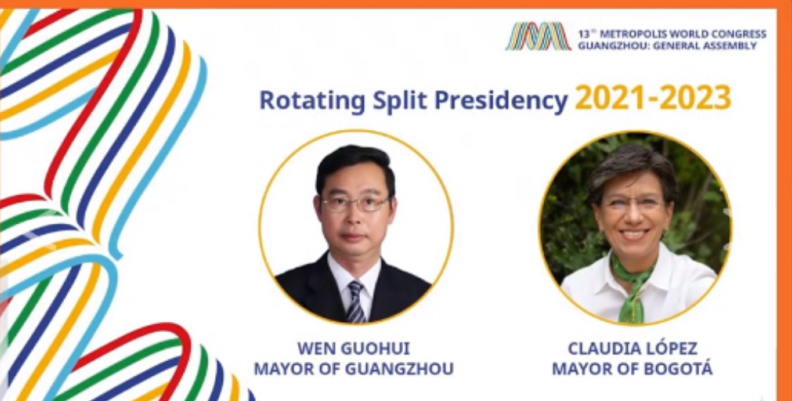 13th METROPOLIS WORLD CONGRESS
GUANGZHOU: GENERAL ASSEMBLY

Rotating Split Presidency 2021-2023

WEN GUOHUI
MAYOR OF GUANGZHOU

CLAUDIA LÓPEZ
MAYOR OF BOGOTÁ